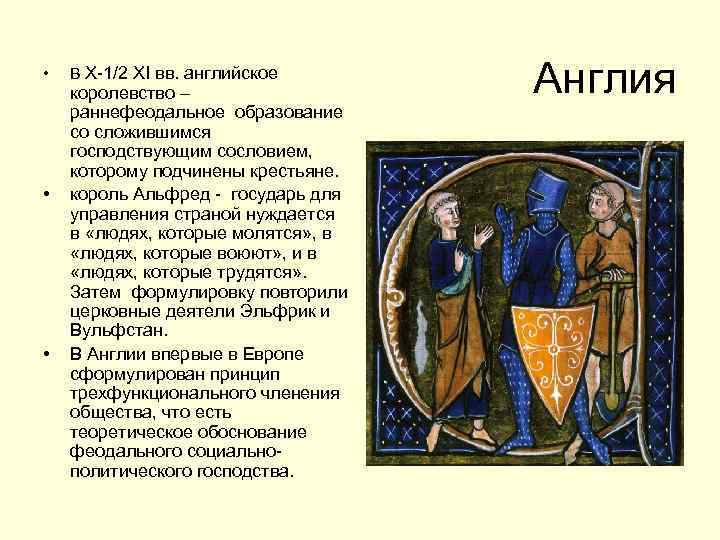 Англия

• В X-1/2 XI вв. английское королевство – раннефеодальное образование со сложившимся господствующим сословием, которому подчинены крестьяне.

• король Альфред - государь для управления страной нуждается в «людях, которые молятся», в «людях, которые воюют», и в «людях, которые трудятся». Затем формулировку повторили церковные деятели Эльфрик и Вульфстан.

• В Англии впервые в Европе сформулирован принцип трехфункционального членения общества, что есть теоретическое обоснование феодального социально-политического господства.